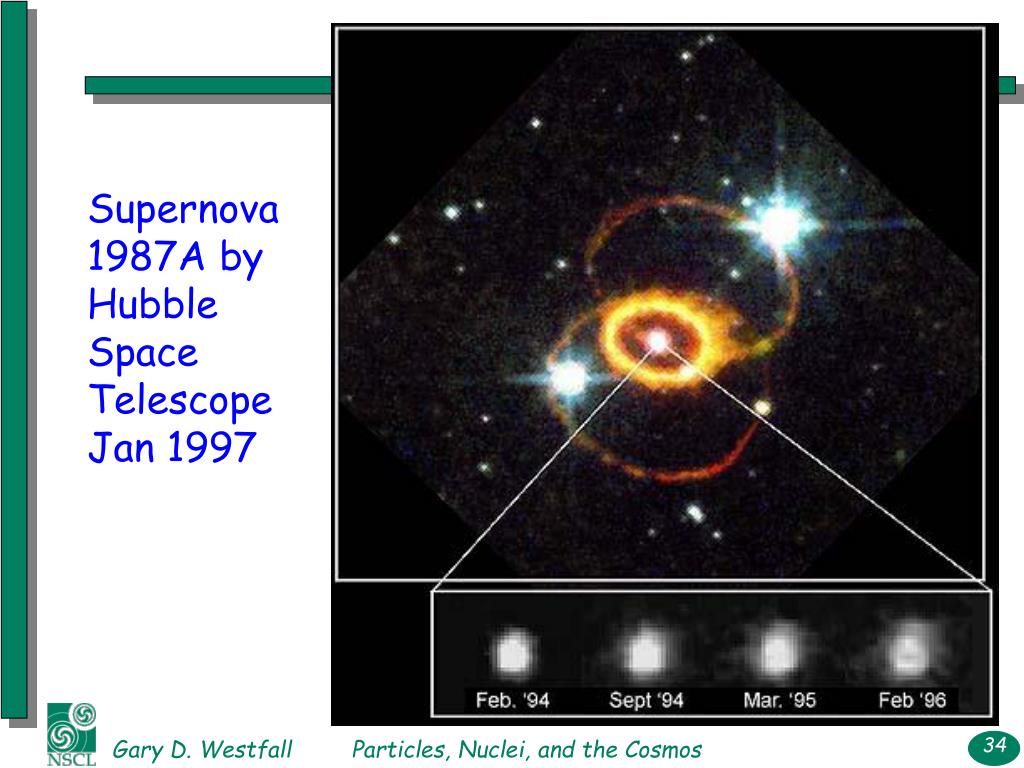 Supernova 1987A by Hubble Space Telescope Jan 1997

Feb. '94 Sept '94 Mar. '95 Feb '96

NSCL

Gary D. Westfall

Particles, Nuclei, and the Cosmos

34